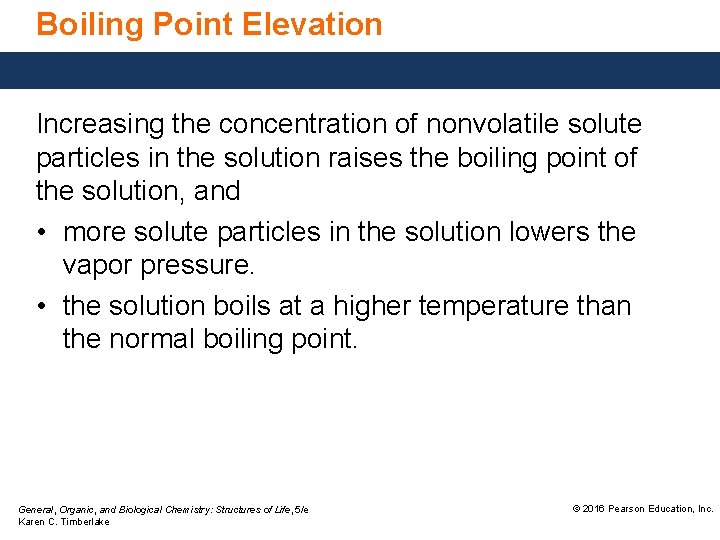 Boiling Point Elevation

Increasing the concentration of nonvolatile solute particles in the solution raises the boiling point of the solution, and

• more solute particles in the solution lowers the vapor pressure.
• the solution boils at a higher temperature than the normal boiling point.

General, Organic, and Biological Chemistry: Structures of Life, 5/e
Karen C. Timberlake

© 2016 Pearson Education, Inc.